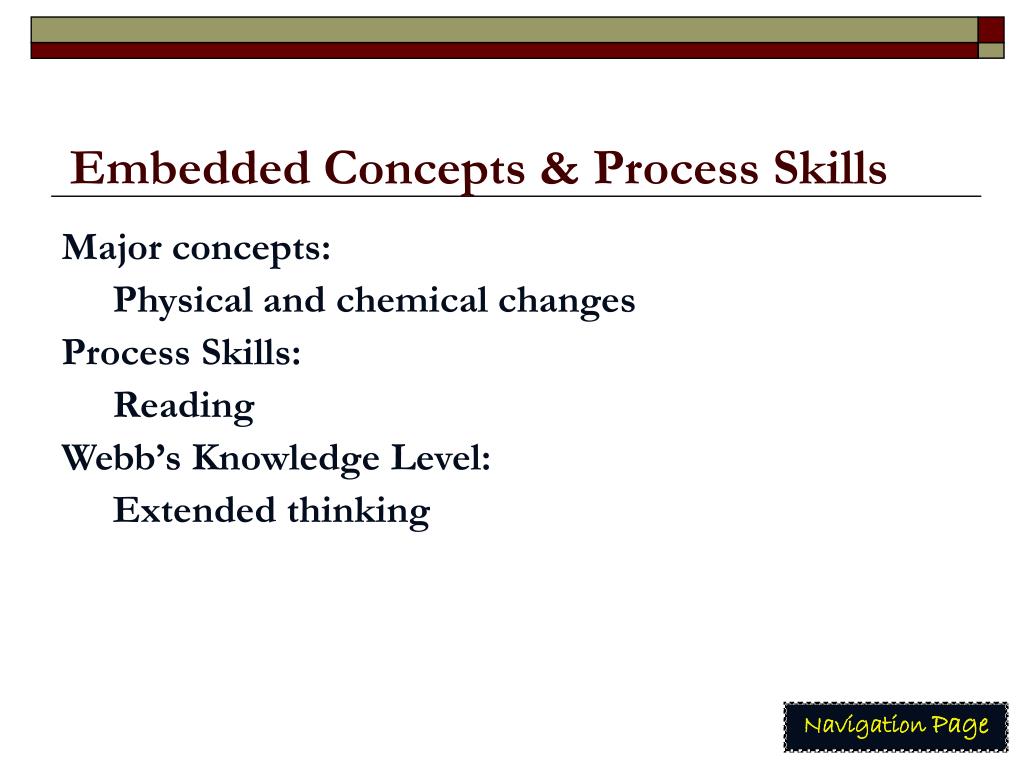 Embedded Concepts & Process Skills

Major concepts:

Physical and chemical changes

Process Skills:

Reading

Webb's Knowledge Level:

Extended thinking

Navigation Page